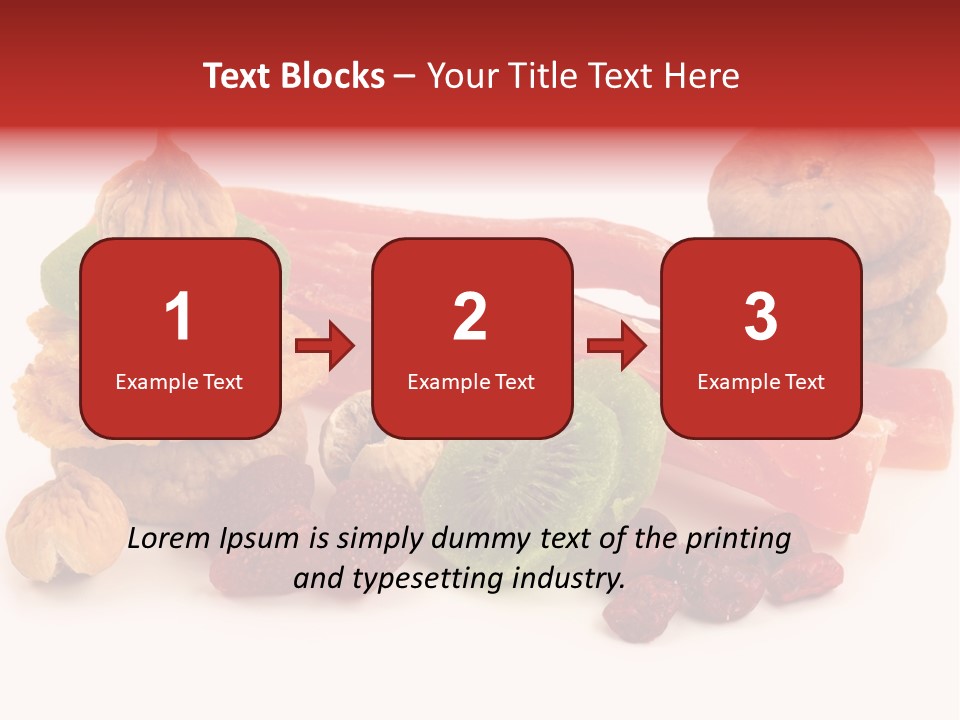 Text Blocks – Your Title Text Here

1
Example Text

2
Example Text

3
Example Text

Lorem Ipsum is simply dummy text of the printing and typesetting industry.